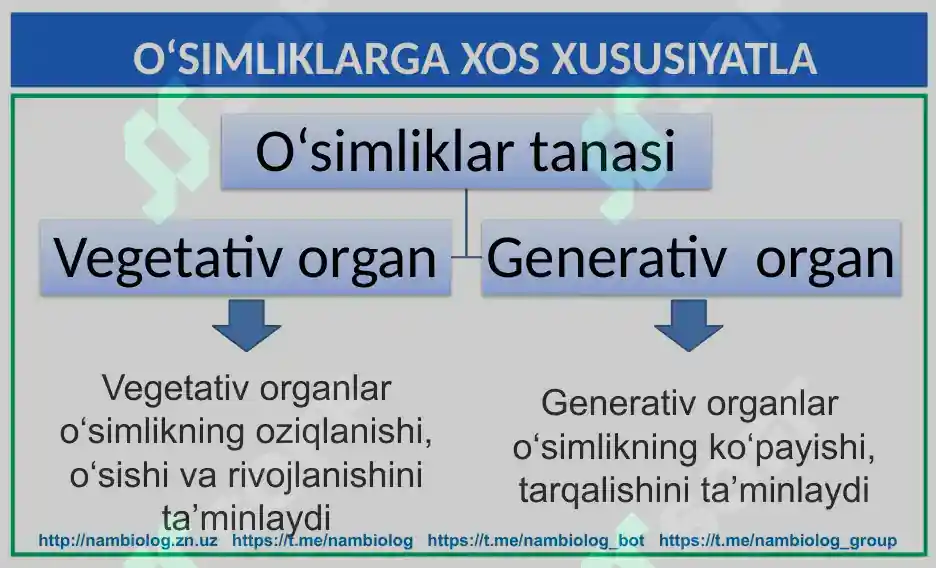 O‘SIMLIKLARGA XOS XUSUSIYATLA

O‘simliklar tanasi

Vegetativ organ

Generativ organ

Vegetativ organlar o‘simlikning oziqlanishi, o‘sishi va rivojlanishini ta’minlaydi

Generativ organlar o‘simlikning ko‘payishi, tarqalishini ta’minlaydi

http://nambiolog.zn.uz https://t.me/nambiolog https://t.me/nambiolog_bot https://t.me/nambiolog_group